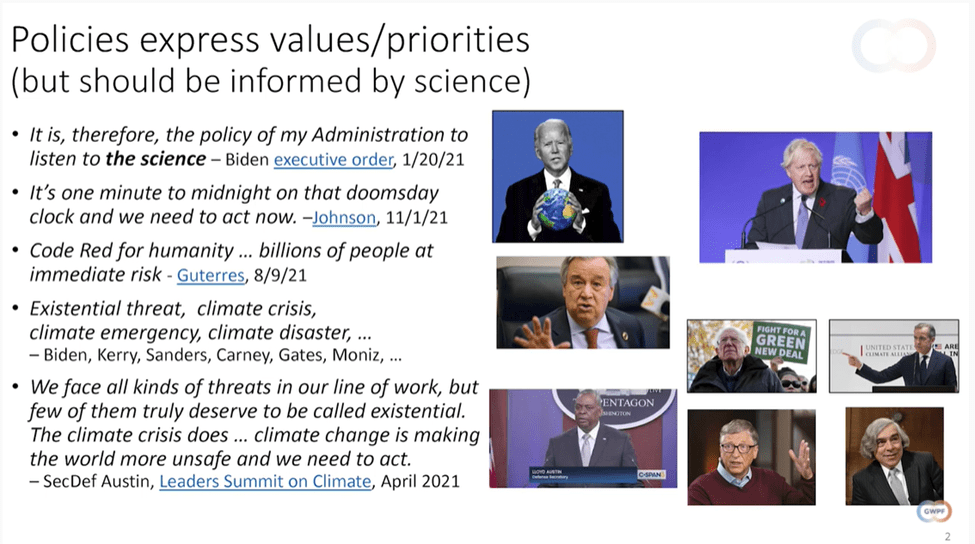 Policies express values/priorities
(but should be informed by science)

• It is, therefore, the policy of my Administration to listen to **the science** – Biden executive order, 1/20/21

• It's one minute to midnight on that doomsday clock and we need to act now. –Johnson, 11/1/21

• Code Red for humanity … billions of people at immediate risk - Guterres, 8/9/21

• Existential threat, climate crisis, climate emergency, climate disaster, …
– Biden, Kerry, Sanders, Carney, Gates, Moniz, …

• We face all kinds of threats in our line of work, but few of them truly deserve to be called existential. The climate crisis does … climate change is making the world more unsafe and we need to act.
– SecDef Austin, Leaders Summit on Climate, April 2021

FIGHT FOR A GREEN NEW DEAL

UNITED STATES CLIMATE ALLIANCE

PENTAGON

LLOYD AUSTIN Defense Secretary

C-SPAN

GWPF

2